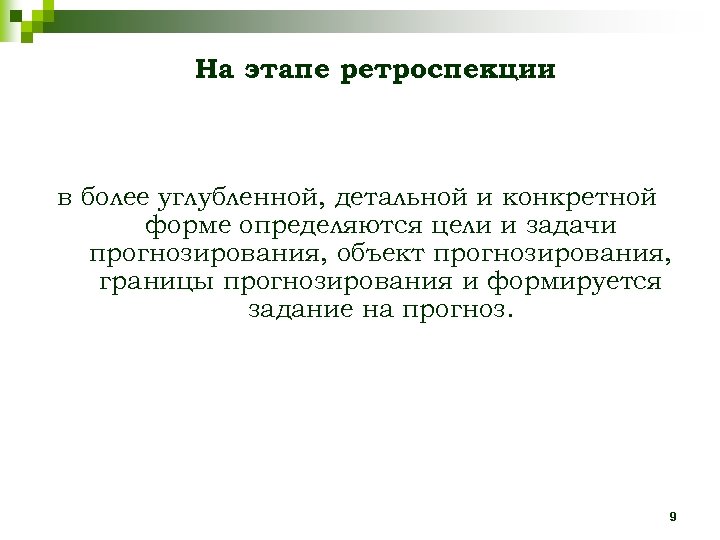 На этапе ретроспекции

в более углубленной, детальной и конкретной форме определяются цели и задачи прогнозирования, объект прогнозирования, границы прогнозирования и формируется задание на прогноз.

9